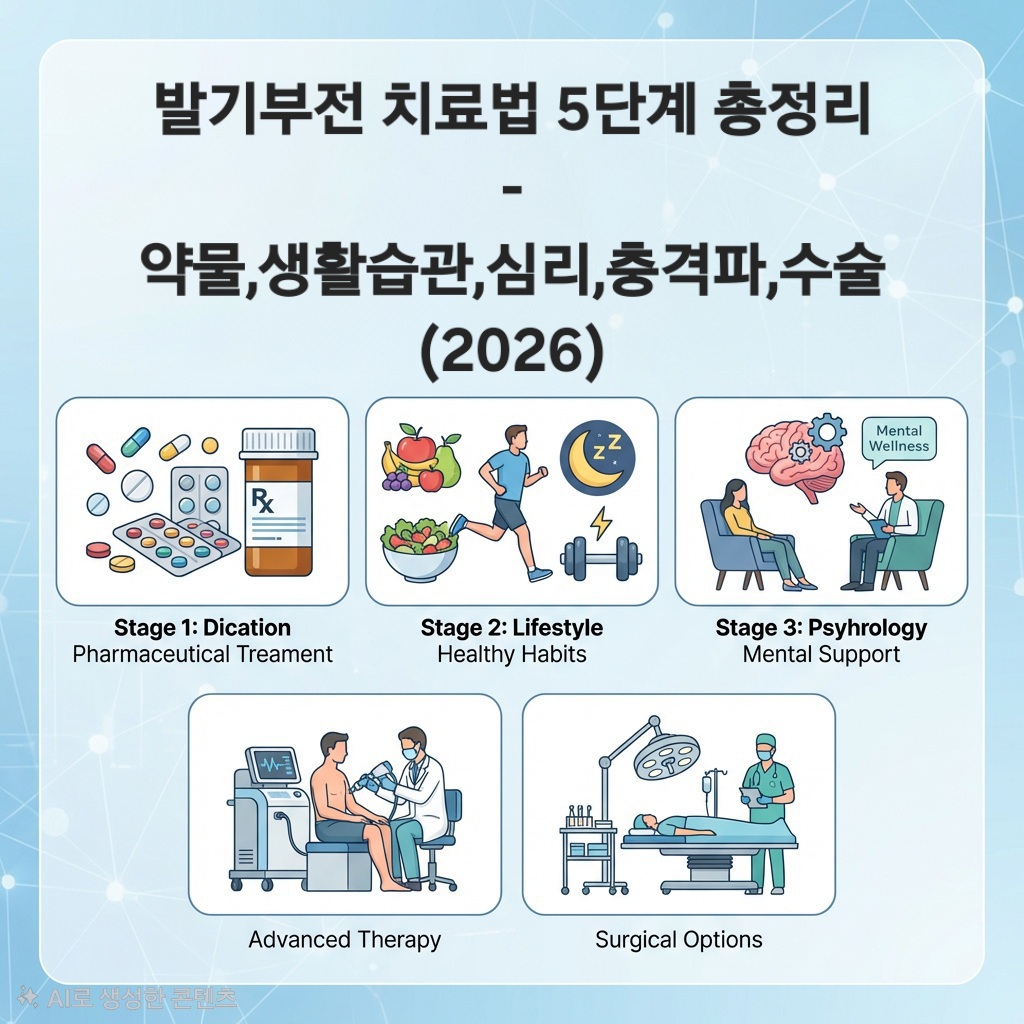 발기부전 치료법 5단계 총정리
-
약물,생활습관,심리,충격파,수술
(2026)

Rx

Stage 1: Dication
Pharmaceutical Treament

Stage 2: Lifestyle
Healthy Habits

Mental Wellness

Stage 3: Psyhrology
Mental Support

Advanced Therapy

Surgical Options

AI로 생성한 콘텐츠